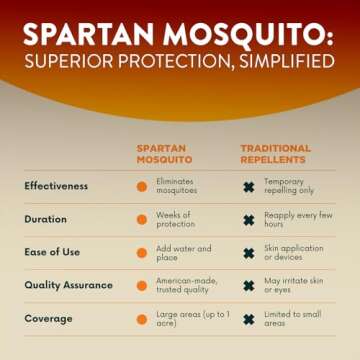 SPARTAN MOSQUITO:
SUPERIOR PROTECTION, SIMPLIFIED

| | SPARTAN MOSQUITO | TRADITIONAL REPELLENTS |
|---|---|---|
| Effectiveness | Eliminates mosquitoes | Temporary repelling only |
| Duration | Weeks of protection | Reapply every few hours |
| Ease of Use | Add water and place | Skin application or devices |
| Quality Assurance | American-made, trusted quality | May irritate skin or eyes |
| Coverage | Large areas (up to 1 acre) | Limited to small areas |